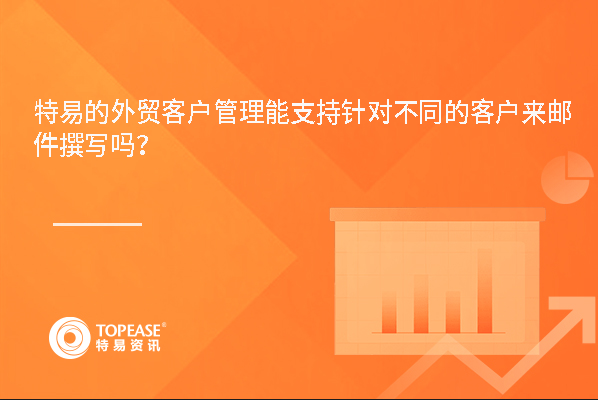 特易的外贸客户管理能支持针对不同的客户来邮件撰写吗？

TOPEASE®
特易资讯